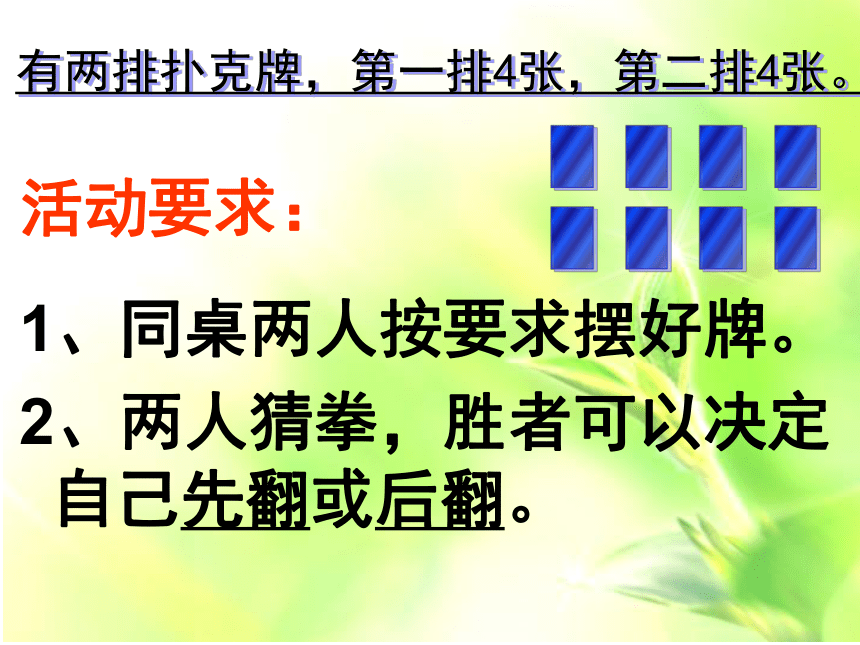 有两排扑克牌，第一排4张，第二排4张。

活动要求：

1、同桌两人按要求摆好牌。

2、两人猜拳，胜者可以决定自己先翻或后翻。